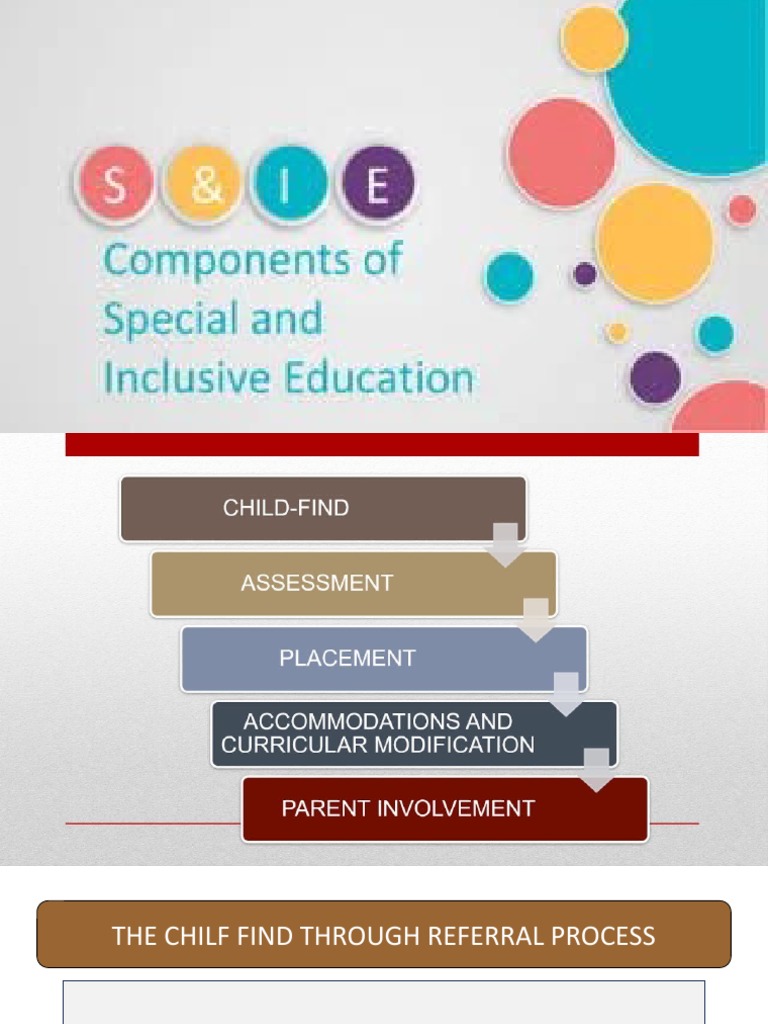 S & I E
Components of Special and Inclusive Education

CHILD-FIND

ASSESSMENT

PLACEMENT

ACCOMMODATIONS AND CURRICULAR MODIFICATION

PARENT INVOLVEMENT

THE CHILF FIND THROUGH REFERRAL PROCESS